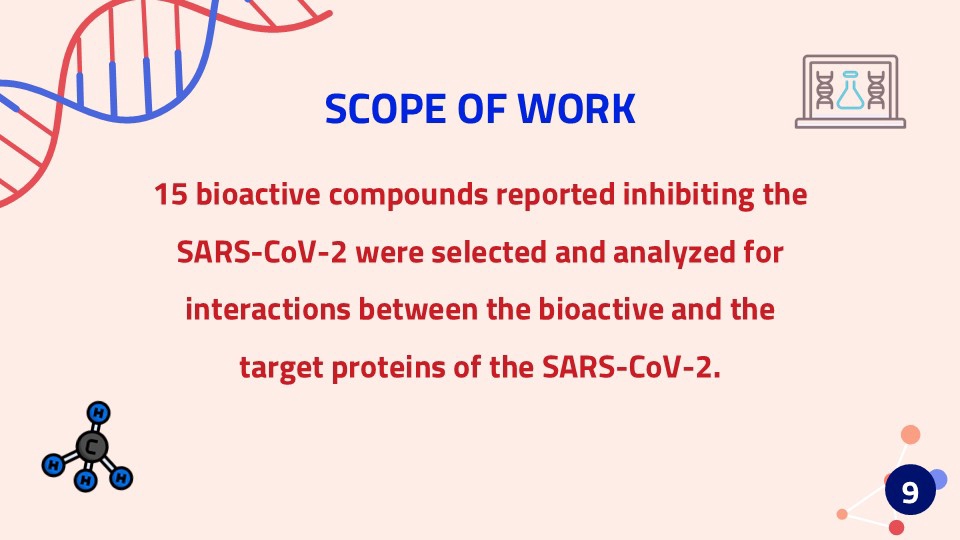 SCOPE OF WORK

15 bioactive compounds reported inhibiting the SARS-CoV-2 were selected and analyzed for interactions between the bioactive and the target proteins of the SARS-CoV-2.

H
H
C
H
H

9